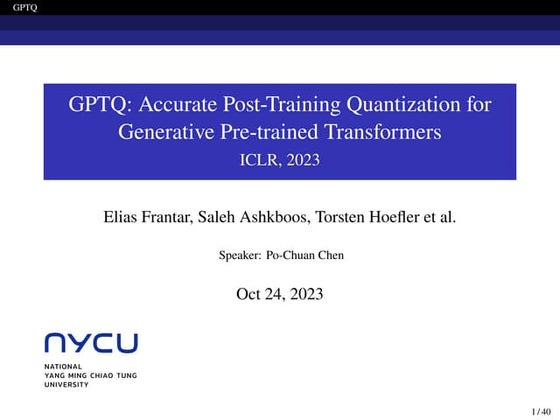 GPTQ

GPTQ: Accurate Post-Training Quantization for Generative Pre-trained Transformers
ICLR, 2023

Elias Frantar, Saleh Ashkboos, Torsten Hoefler et al.

Speaker: Po-Chuan Chen

Oct 24, 2023

NYCU
NATIONAL
YANG MING CHIAO TUNG
UNIVERSITY

1 / 40